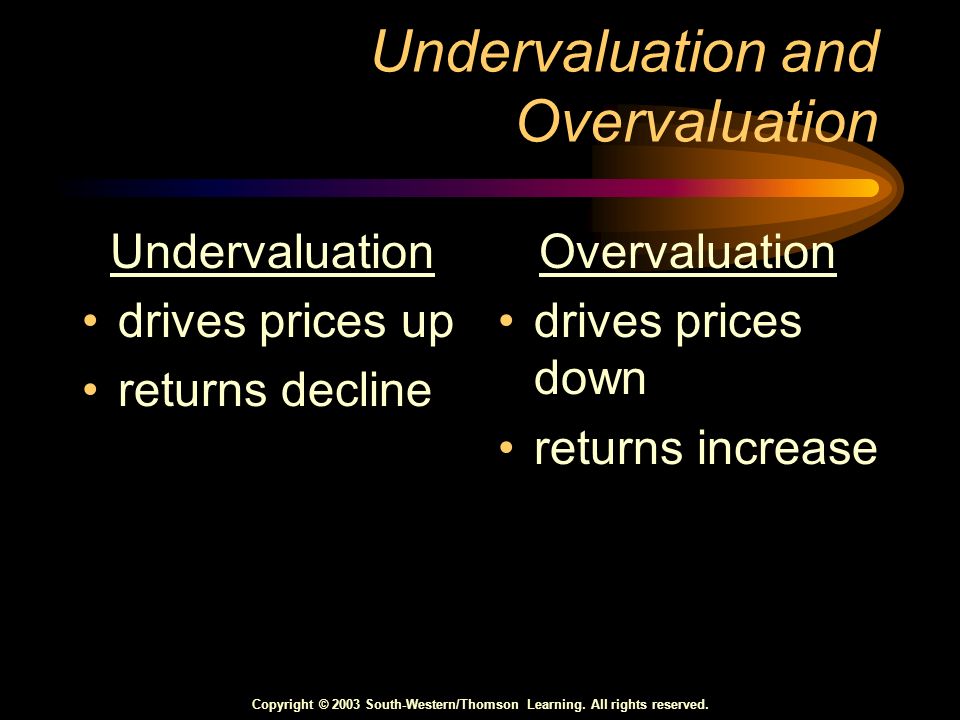 Undervaluation and Overvaluation

Undervaluation

• drives prices up
• returns decline

Overvaluation

• drives prices down
• returns increase

Copyright © 2003 South-Western/Thomson Learning. All rights reserved.